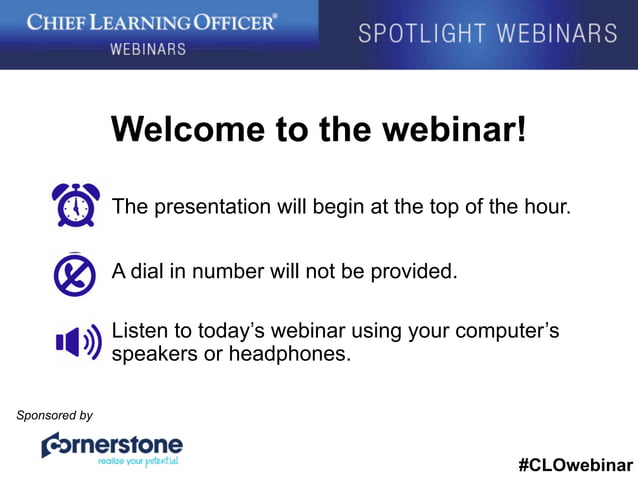 CHIEF LEARNING OFFICER®
WEBINARS

SPOTLIGHT WEBINARS

Welcome to the webinar!

The presentation will begin at the top of the hour.

A dial in number will not be provided.

Listen to today's webinar using your computer's speakers or headphones.

Sponsored by

cornerstone
realize your potential

#CLOwebinar